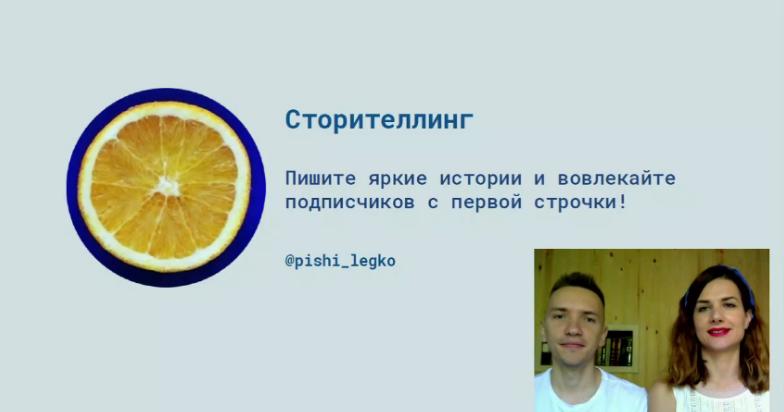 Сторителлинг

Пишите яркие истории и вовлекайте подписчиков с первой строчки!

@pishi_legko